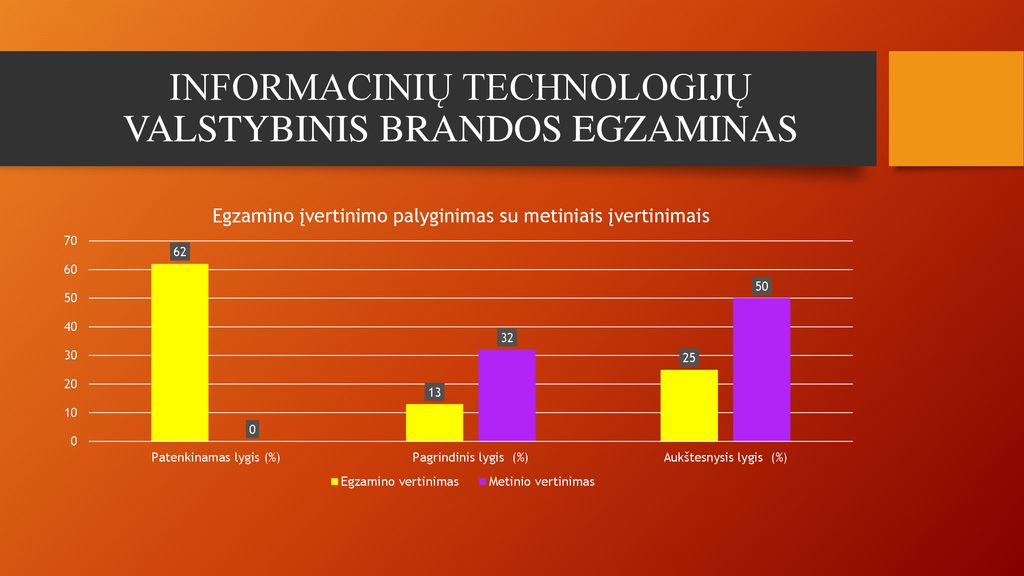 INFORMACINIŲ TECHNOLOGIJŲ VALSTYBINIS BRANDOS EGZAMINAS

Egzamino įvertinimo palyginimas su metiniais įvertinimais

70
60
50
40
30
20
10
0

62
0
13
32
25
50

Patenkinamas lygis (%)
Pagrindinis lygis (%)
Aukštesnysis lygis (%)

Egzamino vertinimas
Metinio vertinimas